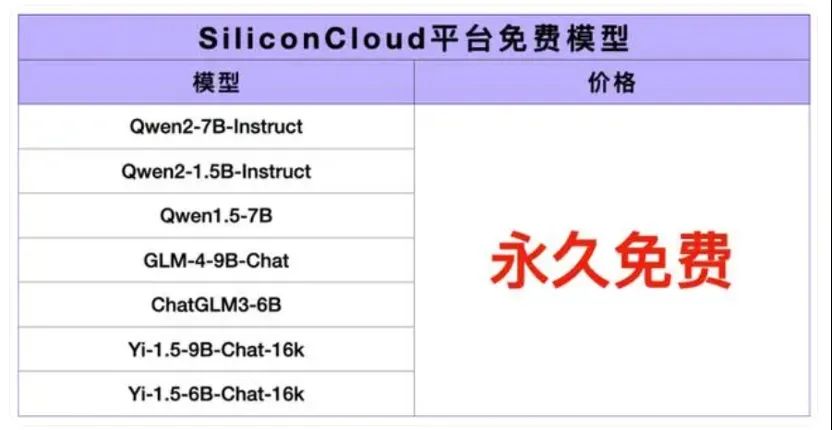 SiliconCloud平台免费模型

| 模型 | 价格 |
|---|---|
| Qwen2-7B-Instruct | 永久免费 |
| Qwen2-1.5B-Instruct | |
| Qwen1.5-7B | |
| GLM-4-9B-Chat | |
| ChatGLM3-6B | |
| Yi-1.5-9B-Chat-16k | |
| Yi-1.5-6B-Chat-16k | |